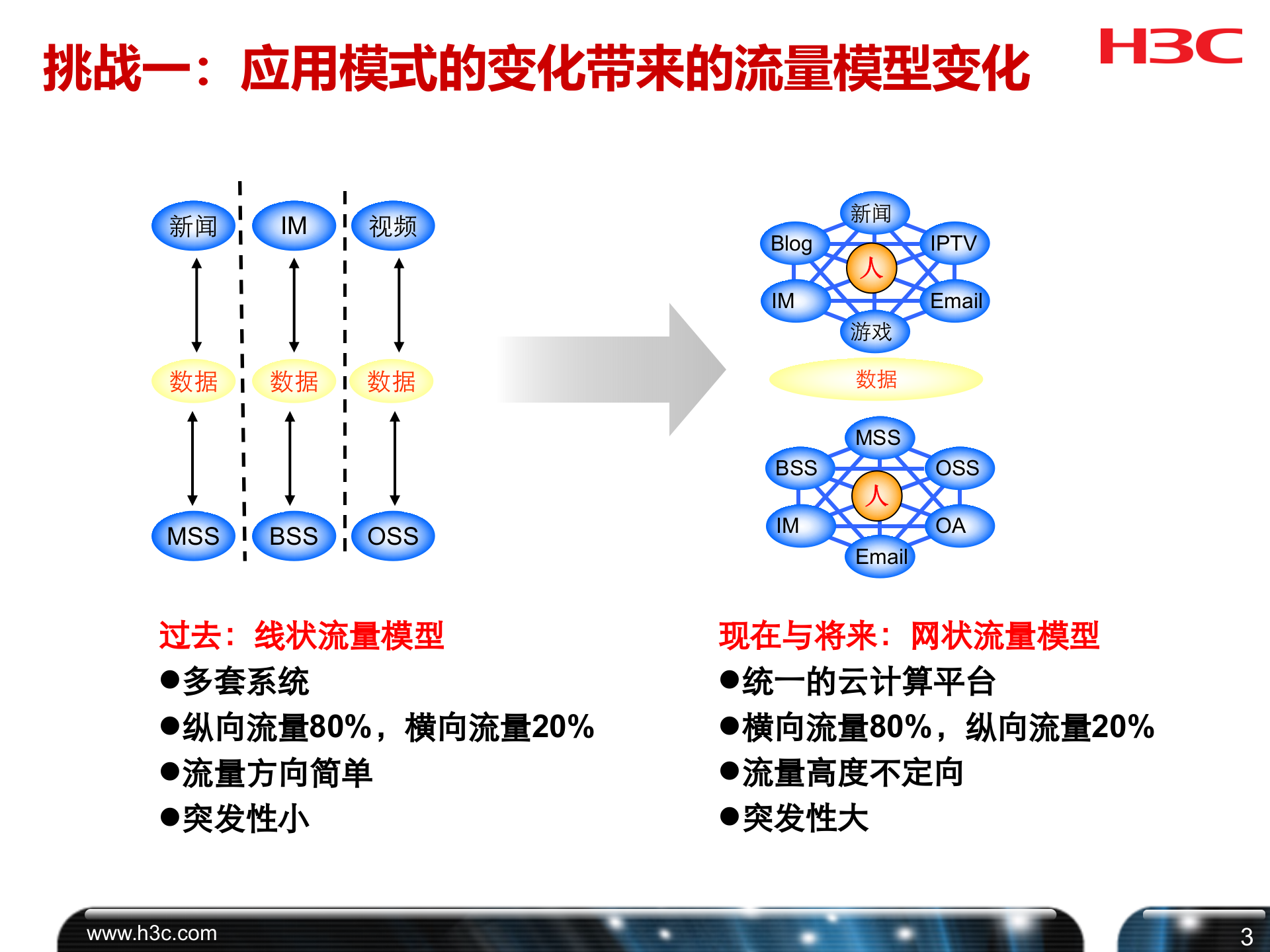 挑战一：应用模式的变化带来的流量模型变化

H3C

新闻
IM
视频
数据
数据
数据
MSS
BSS
OSS

新闻
Blog
IPTV
人
IM
Email
游戏
数据
MSS
BSS
OSS
人
IM
OA
Email

过去：线状流量模型
●多套系统
●纵向流量80%，横向流量20%
●流量方向简单
●突发性小

现在与将来：网状流量模型
●统一的云计算平台
●横向流量80%，纵向流量20%
●流量高度不定向
●突发性大

www.h3c.com
3